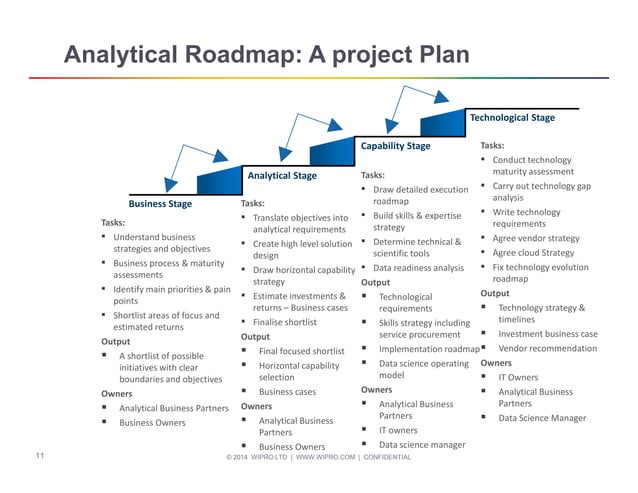 Analytical Roadmap: A project Plan

Business Stage

Tasks:
- Understand business strategies and objectives
- Business process & maturity assessments
- Identify main priorities & pain points
- Shortlist areas of focus and estimated returns

Output
- A shortlist of possible initiatives with clear boundaries and objectives

Owners
- Analytical Business Partners
- Business Owners

Analytical Stage

Tasks:
- Translate objectives into analytical requirements
- Create high level solution design
- Draw horizontal capability strategy
- Estimate investments & returns – Business cases
- Finalise shortlist

Output
- Final focused shortlist
- Horizontal capability selection
- Business cases

Owners
- Analytical Business Partners
- Business Owners

Capability Stage

Tasks:
- Draw detailed execution roadmap
- Build skills & expertise strategy
- Determine technical & scientific tools
- Data readiness analysis

Output
- Technological requirements
- Skills strategy including service procurement
- Implementation roadmap
- Data science operating model

Owners
- Analytical Business Partners
- IT owners
- Data science manager

Technological Stage

Tasks:
- Conduct technology maturity assessment
- Carry out technology gap analysis
- Write technology requirements
- Agree vendor strategy
- Agree cloud Strategy
- Fix technology evolution roadmap

Output
- Technology strategy & timelines
- Investment business case
- Vendor recommendation

Owners
- IT Owners
- Analytical Business Partners
- Data Science Manager

11

© 2014 WIPRO LTD | WWW.WIPRO.COM | CONFIDENTIAL